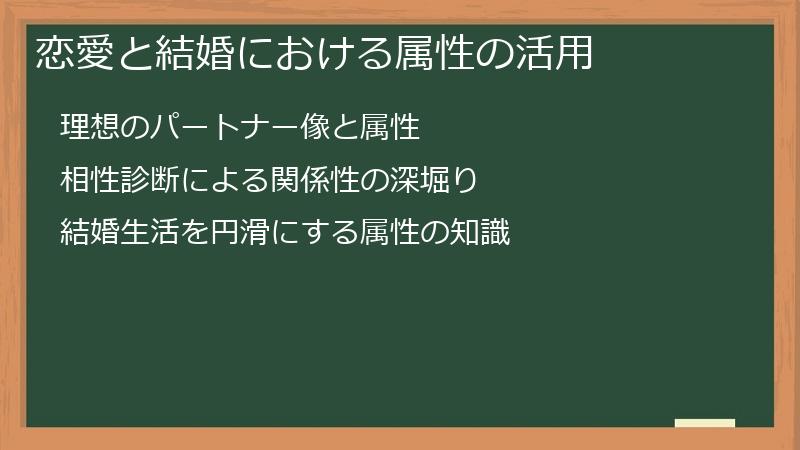 恋愛と結婚における属性の活用

理想のパートナー像と属性

相性診断による関係性の深堀り

結婚生活を円滑にする属性の知識